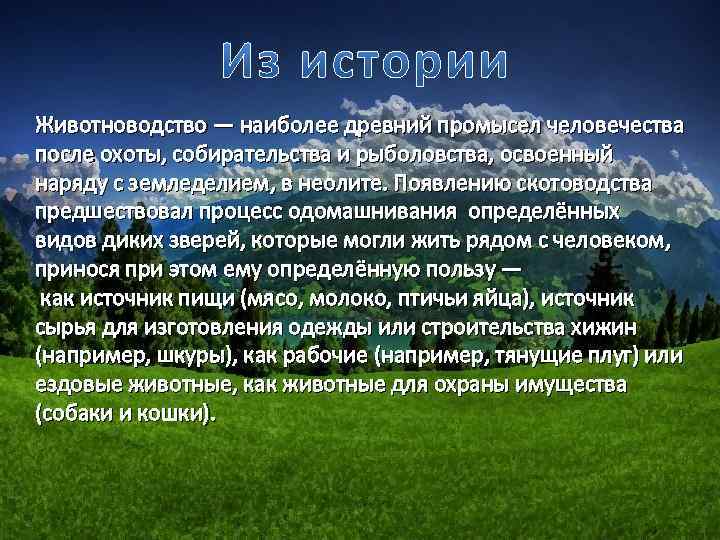 Из истории

Животноводство — наиболее древний промысел человечества после охоты, собирательства и рыболовства, освоенный наряду с земледелием, в неолите. Появлению скотоводства предшествовал процесс одомашнивания определённых видов диких зверей, которые могли жить рядом с человеком, принося при этом ему определённую пользу — как источник пищи (мясо, молоко, птичьи яйца), источник сырья для изготовления одежды или строительства хижин (например, шкуры), как рабочие (например, тянущие плуг) или ездовые животные, как животные для охраны имущества (собаки и кошки).